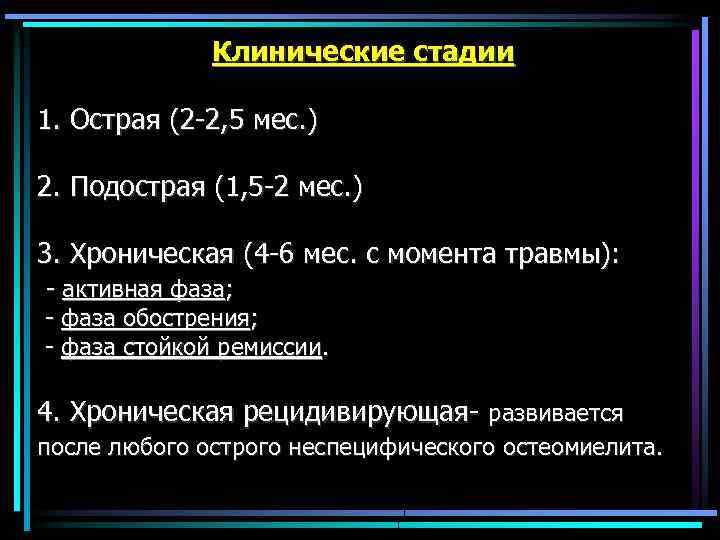 Клинические стадии

1. Острая (2-2,5 мес.)

2. Подострая (1,5-2 мес.)

3. Хроническая (4-6 мес. с момента травмы):
- активная фаза;
- фаза обострения;
- фаза стойкой ремиссии.

4. Хроническая рецидивирующая- развивается после любого острого неспецифического остеомиелита.